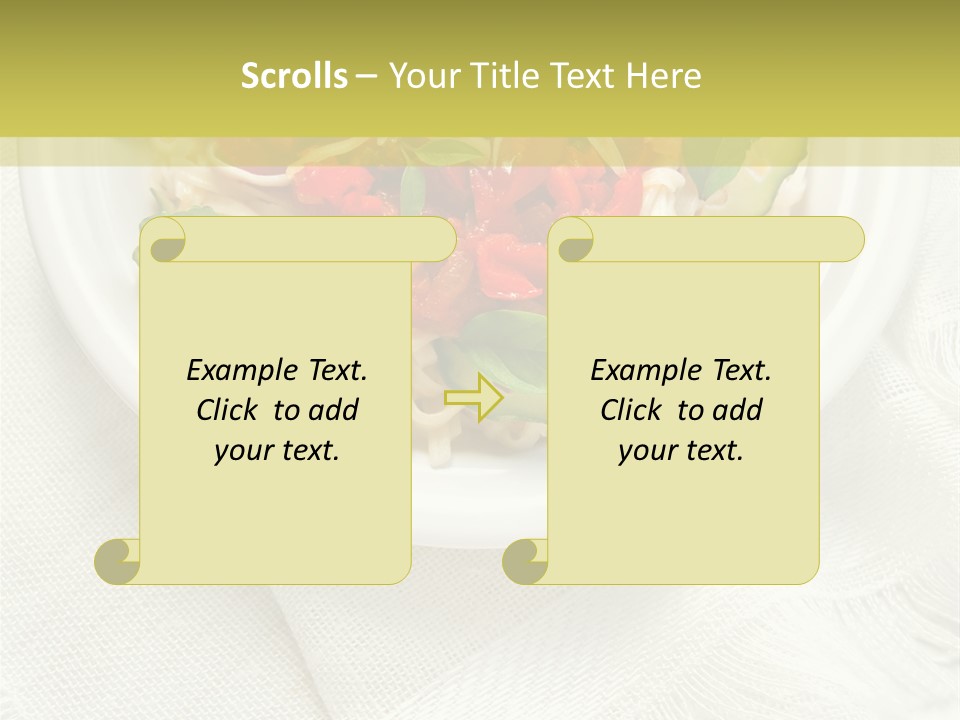 Scrolls – Your Title Text Here

Example Text. Click to add your text.

Example Text. Click to add your text.